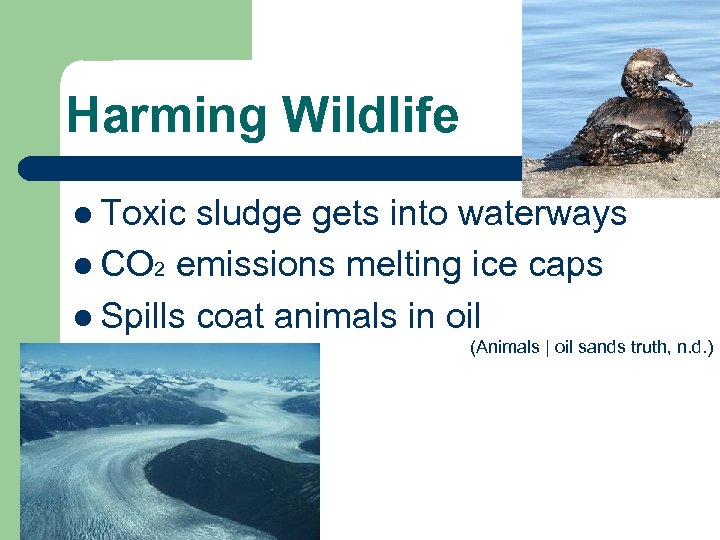 Harming Wildlife

- Toxic sludge gets into waterways
- $CO_2$ emissions melting ice caps
- Spills coat animals in oil

(Animals | oil sands truth, n.d.)